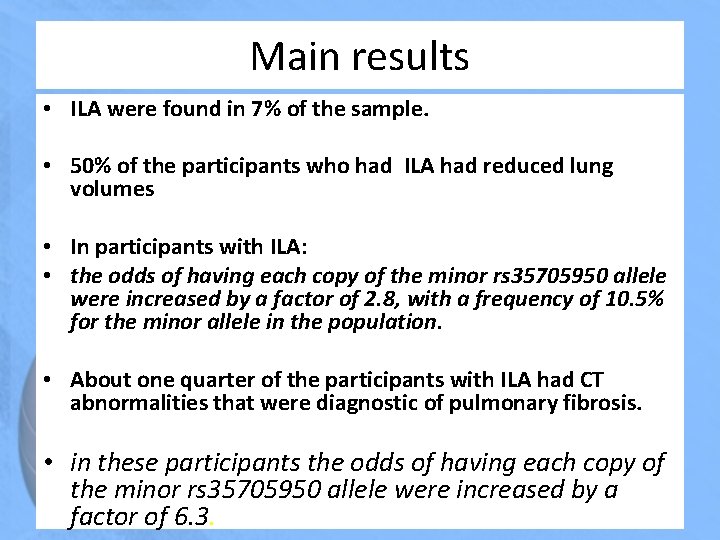 Main results

• ILA were found in 7% of the sample.

• 50% of the participants who had ILA had reduced lung volumes

• In participants with ILA:
• the odds of having each copy of the minor rs35705950 allele were increased by a factor of 2.8, with a frequency of 10.5% for the minor allele in the population.

• About one quarter of the participants with ILA had CT abnormalities that were diagnostic of pulmonary fibrosis.

• in these participants the odds of having each copy of the minor rs35705950 allele were increased by a factor of 6.3.